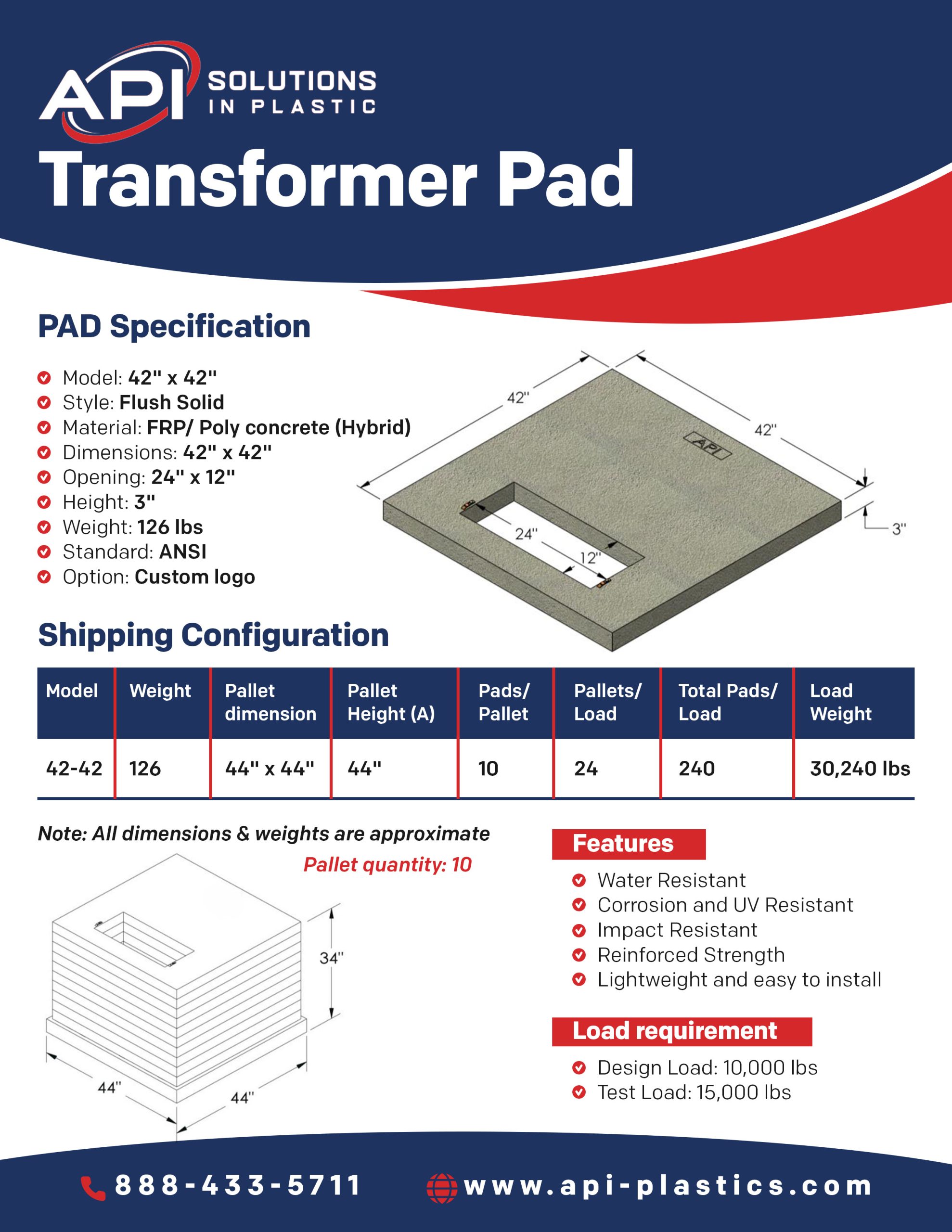 API SOLUTIONS IN PLASTIC

Transformer Pad

PAD Specification

Model: 42" x 42"
Style: Flush Solid
Material: FRP/ Poly concrete (Hybrid)
Dimensions: 42" x 42"
Opening: 24" x 12"
Height: 3"
Weight: 126 lbs
Standard: ANSI
Option: Custom logo

42"
42"
API
24"
12"
3"

Shipping Configuration

| Model | Weight | Pallet dimension | Pallet Height (A) | Pads/ Pallet | Pallets/ Load | Total Pads/ Load | Load Weight |
|---|---|---|---|---|---|---|---|
| 42-42 | 126 | 44" x 44" | 44" | 10 | 24 | 240 | 30,240 lbs |

Note: All dimensions & weights are approximate

Pallet quantity: 10

34"
44"
44"

Features

Water Resistant
Corrosion and UV Resistant
Impact Resistant
Reinforced Strength
Lightweight and easy to install

Load requirement

Design Load: 10,000 lbs
Test Load: 15,000 lbs

888-433-5711
www.api-plastics.com